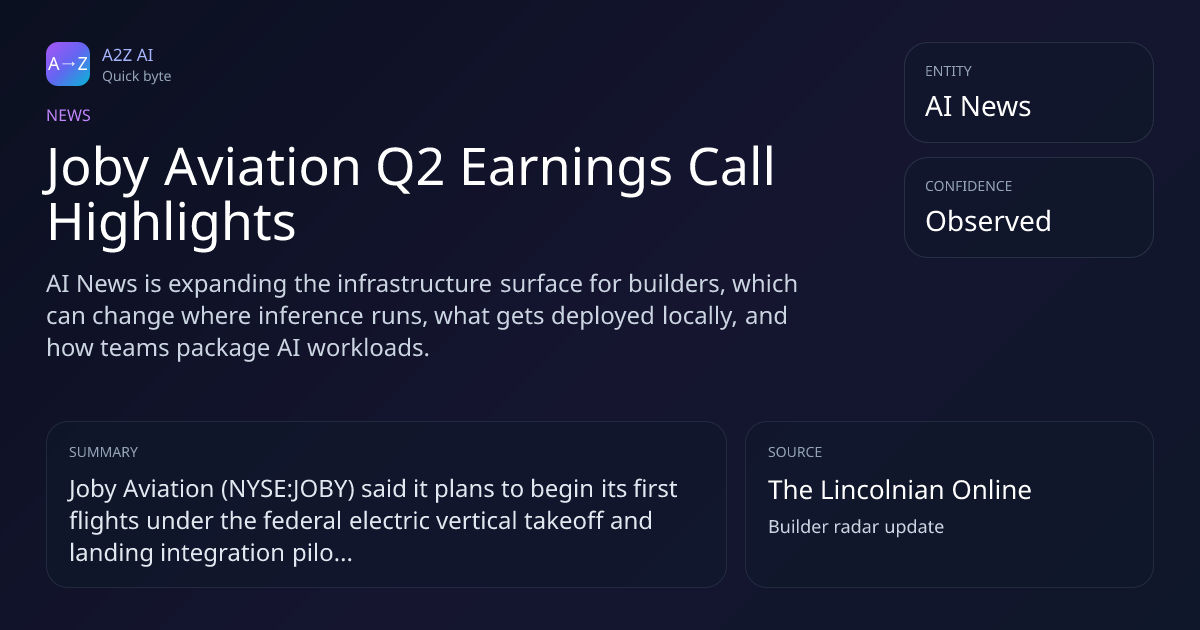 A→Z

A2Z AI
Quick byte

NEWS

Joby Aviation Q2 Earnings Call Highlights

AI News is expanding the infrastructure surface for builders, which can change where inference runs, what gets deployed locally, and how teams package AI workloads.

ENTITY
AI News

CONFIDENCE
Observed

SUMMARY
Joby Aviation (NYSE:JOBY) said it plans to begin its first flights under the federal electric vertical takeoff and landing integration pilo...

SOURCE
The Lincolnian Online
Builder radar update